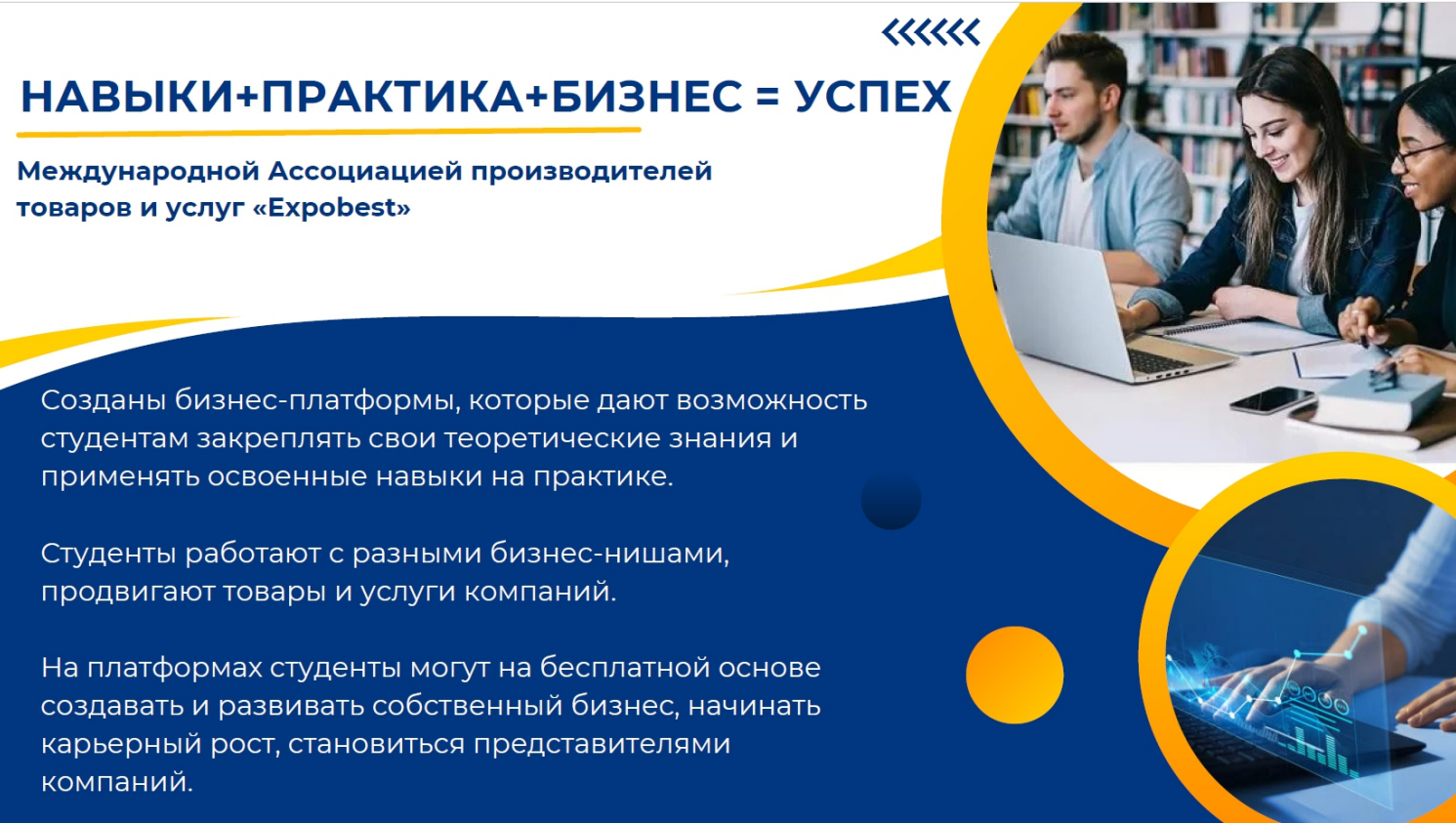 НАВЫКИ+ПРАКТИКА+БИЗНЕС = УСПЕХ

Международной Ассоциацией производителей товаров и услуг «Expobest»

Созданы бизнес-платформы, которые дают возможность студентам закреплять свои теоретические знания и применять освоенные навыки на практике.

Студенты работают с разными бизнес-нишами, продвигают товары и услуги компаний.

На платформах студенты могут на бесплатной основе создавать и развивать собственный бизнес, начинать карьерный рост, становиться представителями компаний.